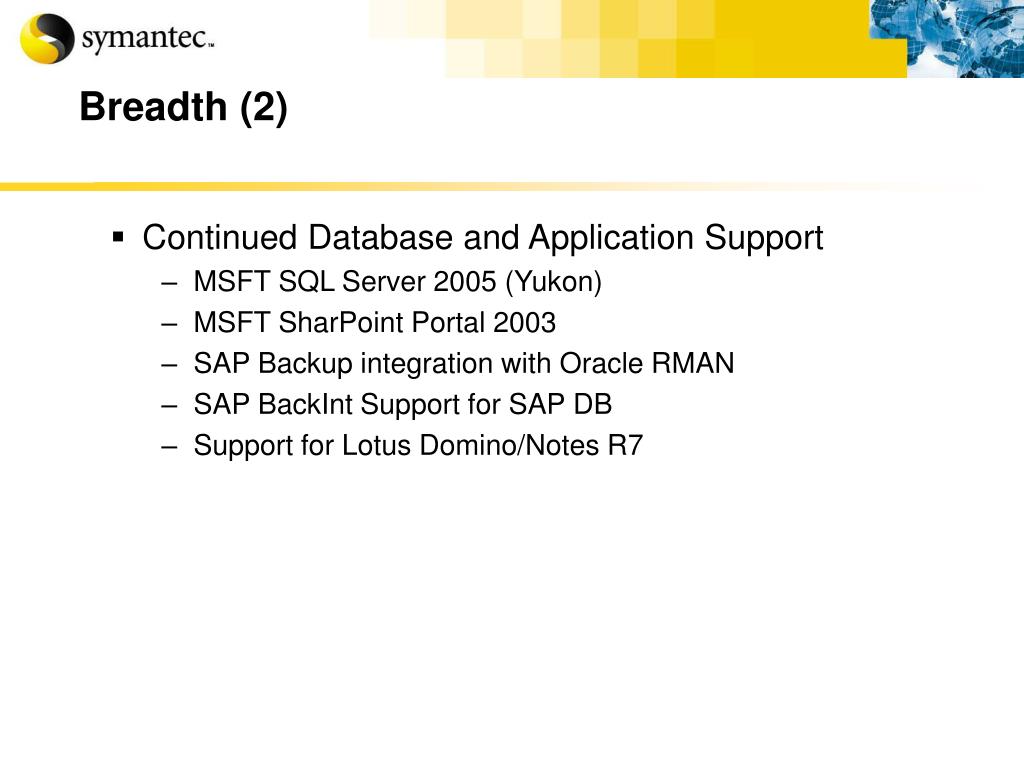 symantec™

Breadth (2)

▪ Continued Database and Application Support
– MSFT SQL Server 2005 (Yukon)
– MSFT SharPoint Portal 2003
– SAP Backup integration with Oracle RMAN
– SAP BackInt Support for SAP DB
– Support for Lotus Domino/Notes R7